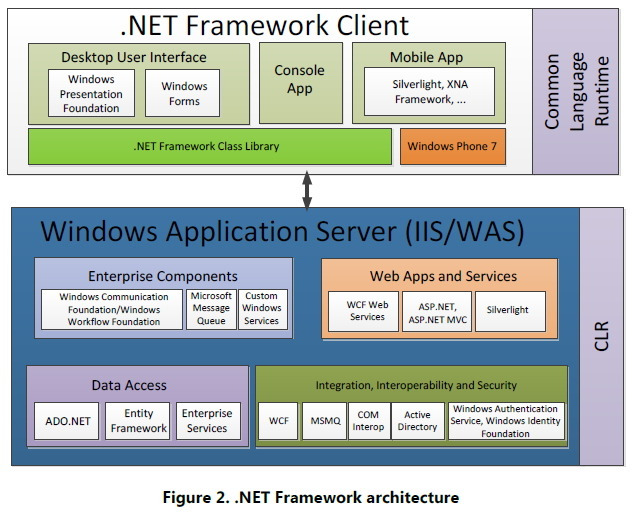 .NET Framework Client

Desktop User Interface

Windows Presentation Foundation

Windows Forms

Console App

Mobile App

Silverlight, XNA Framework, ...

.NET Framework Class Library

Windows Phone 7

Common Language Runtime

Windows Application Server (IIS/WAS)

Enterprise Components

Windows Communication Foundation/Windows Workflow Foundation

Microsoft Message Queue

Custom Windows Services

Web Apps and Services

WCF Web Services

ASP.NET, ASP.NET MVC

Silverlight

Data Access

ADO.NET

Entity Framework

Enterprise Services

Integration, Interoperability and Security

WCF

MSMQ

COM Interop

Active Directory

Windows Authentication Service, Windows Identity Foundation

CLR

Figure 2. .NET Framework architecture